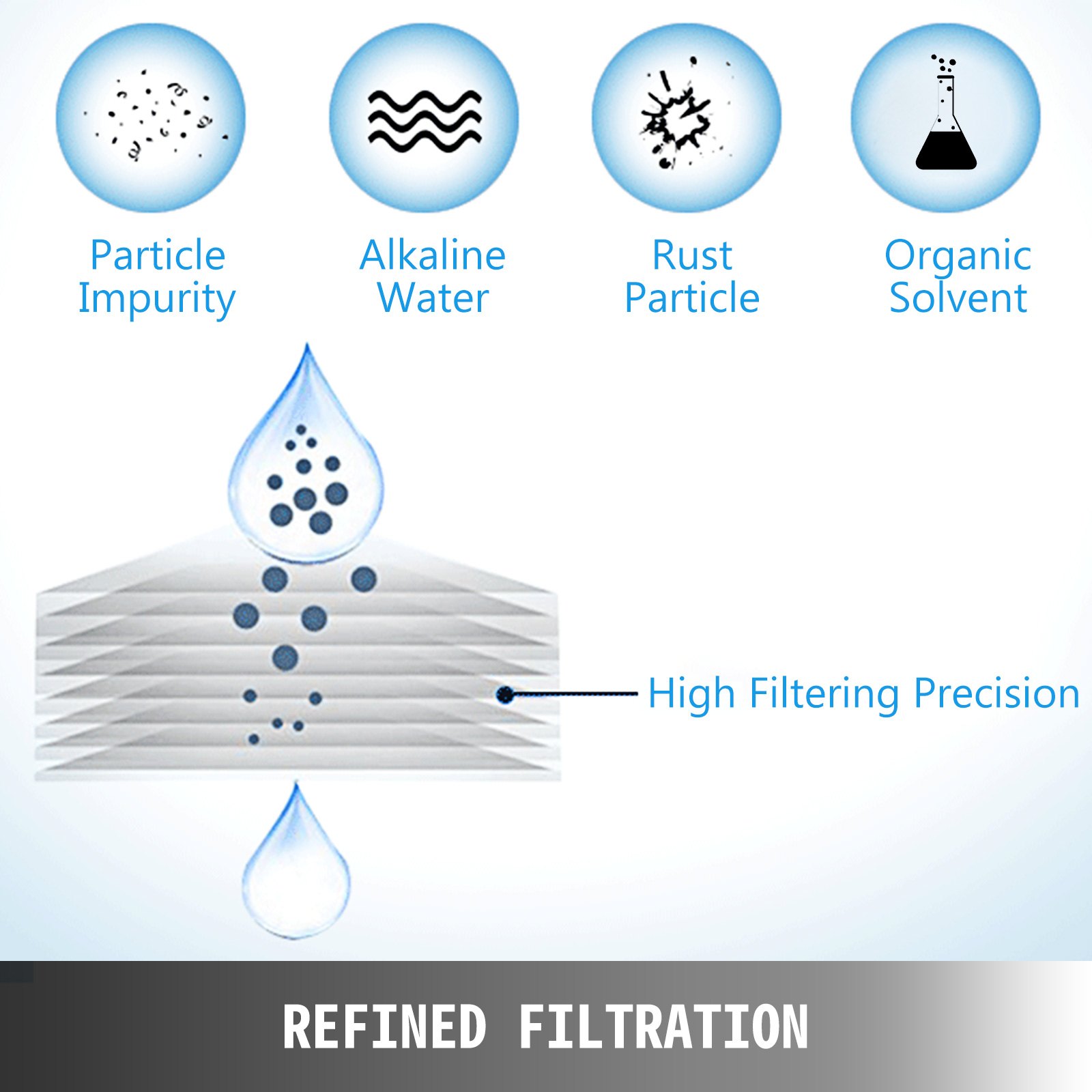 Particle Impurity

Alkaline Water

Rust Particle

Organic Solvent

High Filtering Precision

REFINED FILTRATION